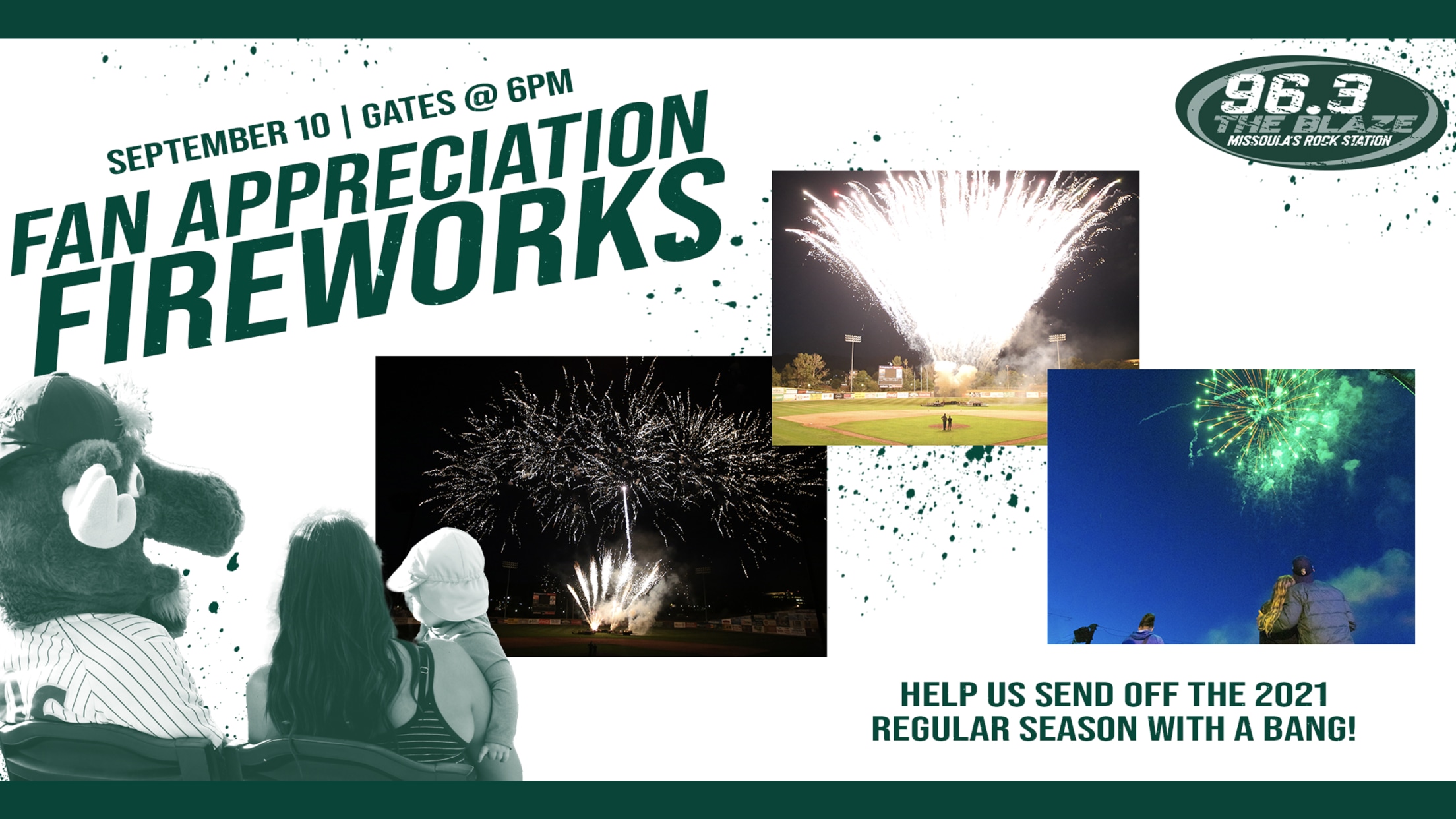 SEPTEMBER 10 | GATES @ 6PM

FAN APPRECIATION FIREWORKS

96.3 THE BLAZE MISSOULA'S ROCK STATION

HELP US SEND OFF THE 2021 REGULAR SEASON WITH A BANG!